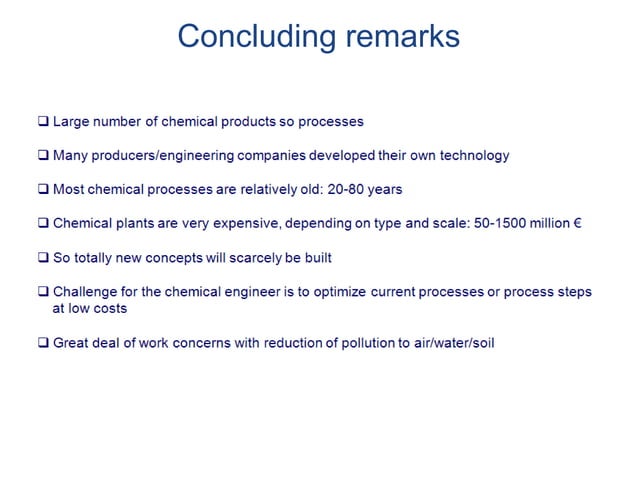 Concluding remarks

❑ Large number of chemical products so processes

❑ Many producers/engineering companies developed their own technology

❑ Most chemical processes are relatively old: 20-80 years

❑ Chemical plants are very expensive, depending on type and scale: 50-1500 million €

❑ So totally new concepts will scarcely be built

❑ Challenge for the chemical engineer is to optimize current processes or process steps at low costs

❑ Great deal of work concerns with reduction of pollution to air/water/soil